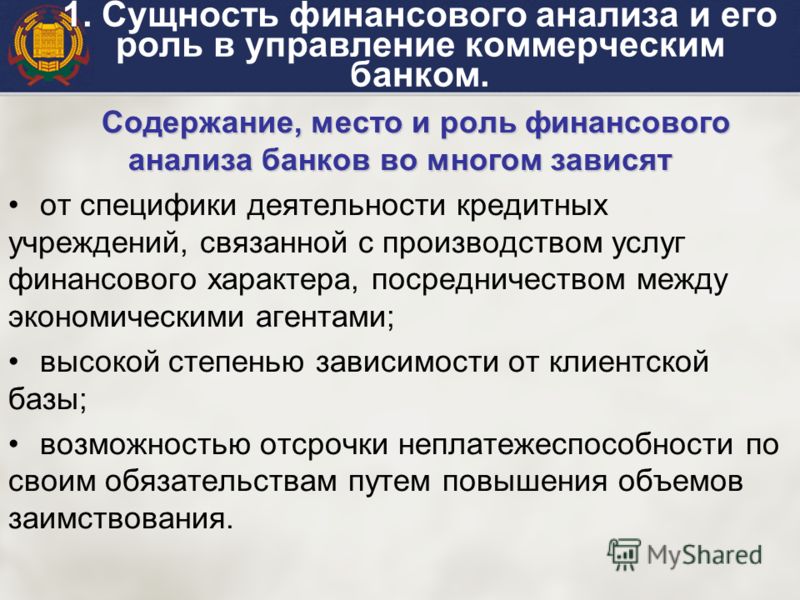 1. Сущность финансового анализа и его роль в управление коммерческим банком.

Содержание, место и роль финансового анализа банков во многом зависят

• от специфики деятельности кредитных учреждений, связанной с производством услуг финансового характера, посредничеством между экономическими агентами;

• высокой степенью зависимости от клиентской базы;

• возможностью отсрочки неплатежеспособности по своим обязательствам путем повышения объемов заимствования.

MyShared